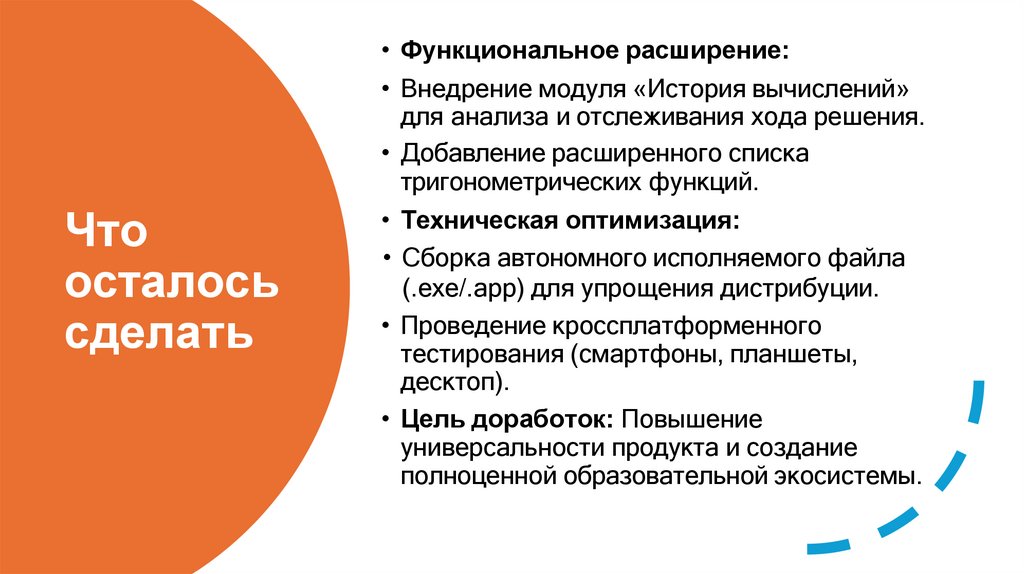 Что осталось сделать

• Функциональное расширение:
• Внедрение модуля «История вычислений» для анализа и отслеживания хода решения.
• Добавление расширенного списка тригонометрических функций.
• Техническая оптимизация:
• Сборка автономного исполняемого файла (.exe/.app) для упрощения дистрибуции.
• Проведение кроссплатформенного тестирования (смартфоны, планшеты, десктоп).
• Цель доработок: Повышение универсальности продукта и создание полноценной образовательной экосистемы.